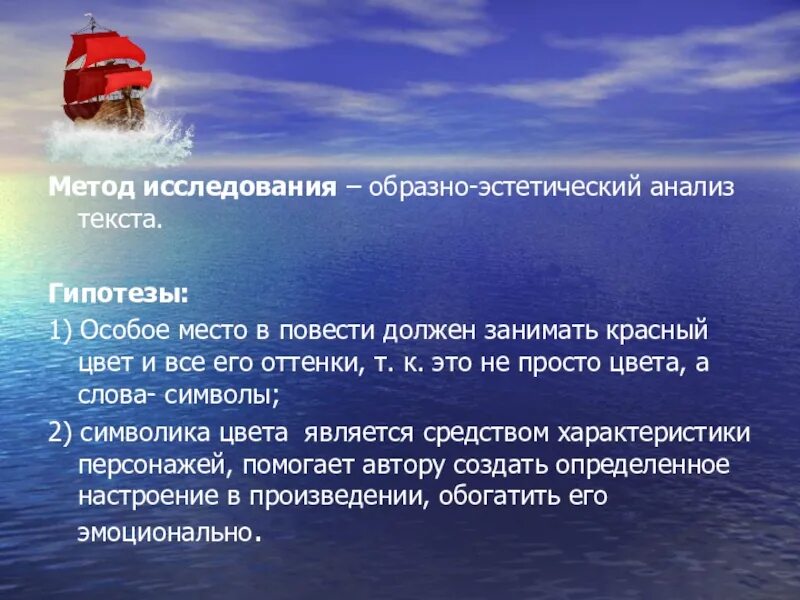 Метод исследования – образно-эстетический анализ текста.

Гипотезы:
1) Особое место в повести должен занимать красный цвет и все его оттенки, т. к. это не просто цвета, а слова- символы;
2) символика цвета является средством характеристики персонажей, помогает автору создать определенное настроение в произведении, обогатить его эмоционально.